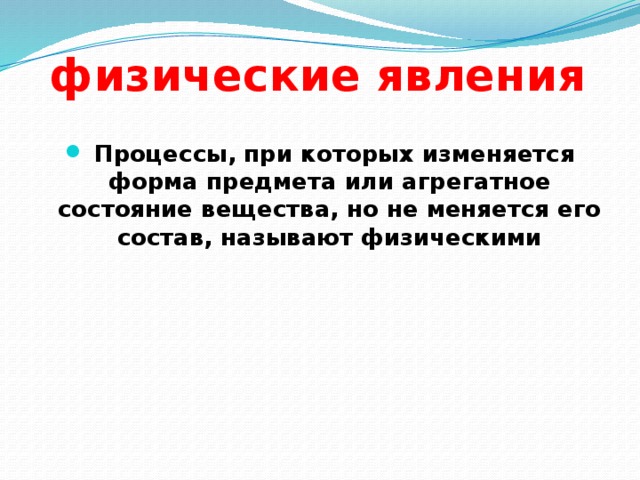 физические явления

Процессы, при которых изменяется форма предмета или агрегатное состояние вещества, но не меняется его состав, называют физическими